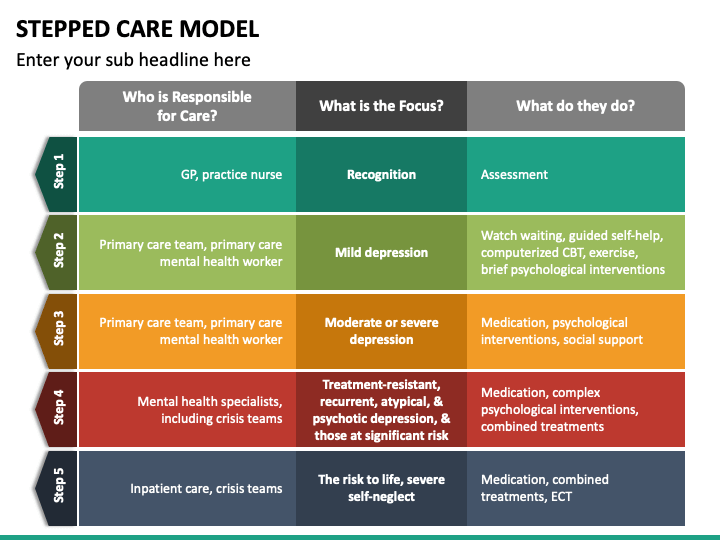 STEPPED CARE MODEL

Enter your sub headline here

| | Who is Responsible for Care? | What is the Focus? | What do they do? |
|---|---|---|---|
| Step 1 | GP, practice nurse | Recognition | Assessment |
| Step 2 | Primary care team, primary care mental health worker | Mild depression | Watch waiting, guided self-help, computerized CBT, exercise, brief psychological interventions |
| Step 3 | Primary care team, primary care mental health worker | Moderate or severe depression | Medication, psychological interventions, social support |
| Step 4 | Mental health specialists, including crisis teams | Treatment-resistant, recurrent, atypical, & psychotic depression, & those at significant risk | Medication, complex psychological interventions, combined treatments |
| Step 5 | Inpatient care, crisis teams | The risk to life, severe self-neglect | Medication, combined treatments, ECT |